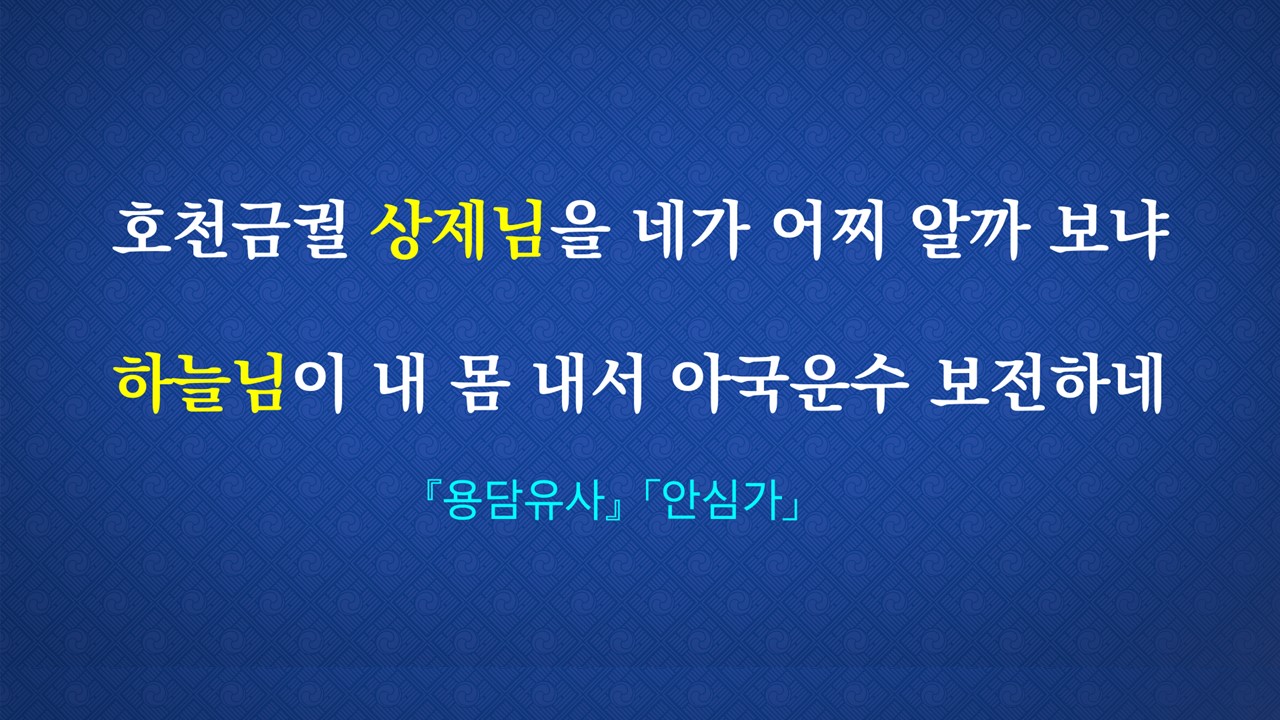 호천금궐 상제님을 네가 어찌 알까 보냐

하늘님이 내 몸 내서 아국운수 보전하네

『용담유사』「안심가」